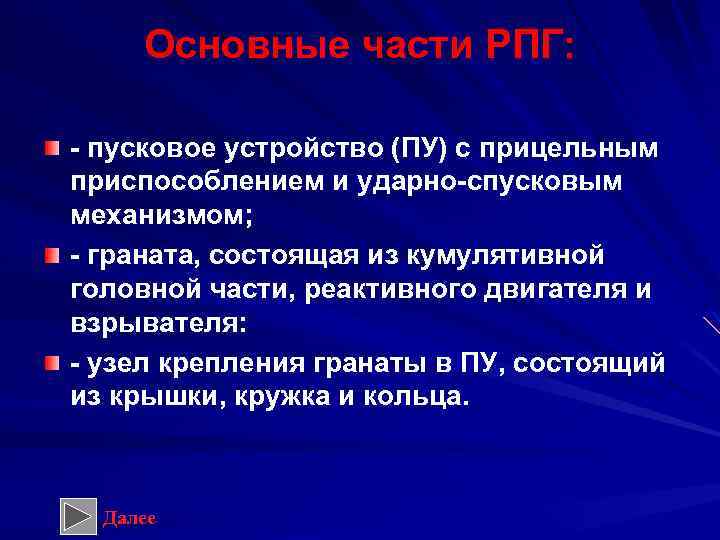 Основные части РПГ:

- пусковое устройство (ПУ) с прицельным приспособлением и ударно-спусковым механизмом;

- граната, состоящая из кумулятивной головной части, реактивного двигателя и взрывателя:

- узел крепления гранаты в ПУ, состоящий из крышки, кружка и кольца.

Далее